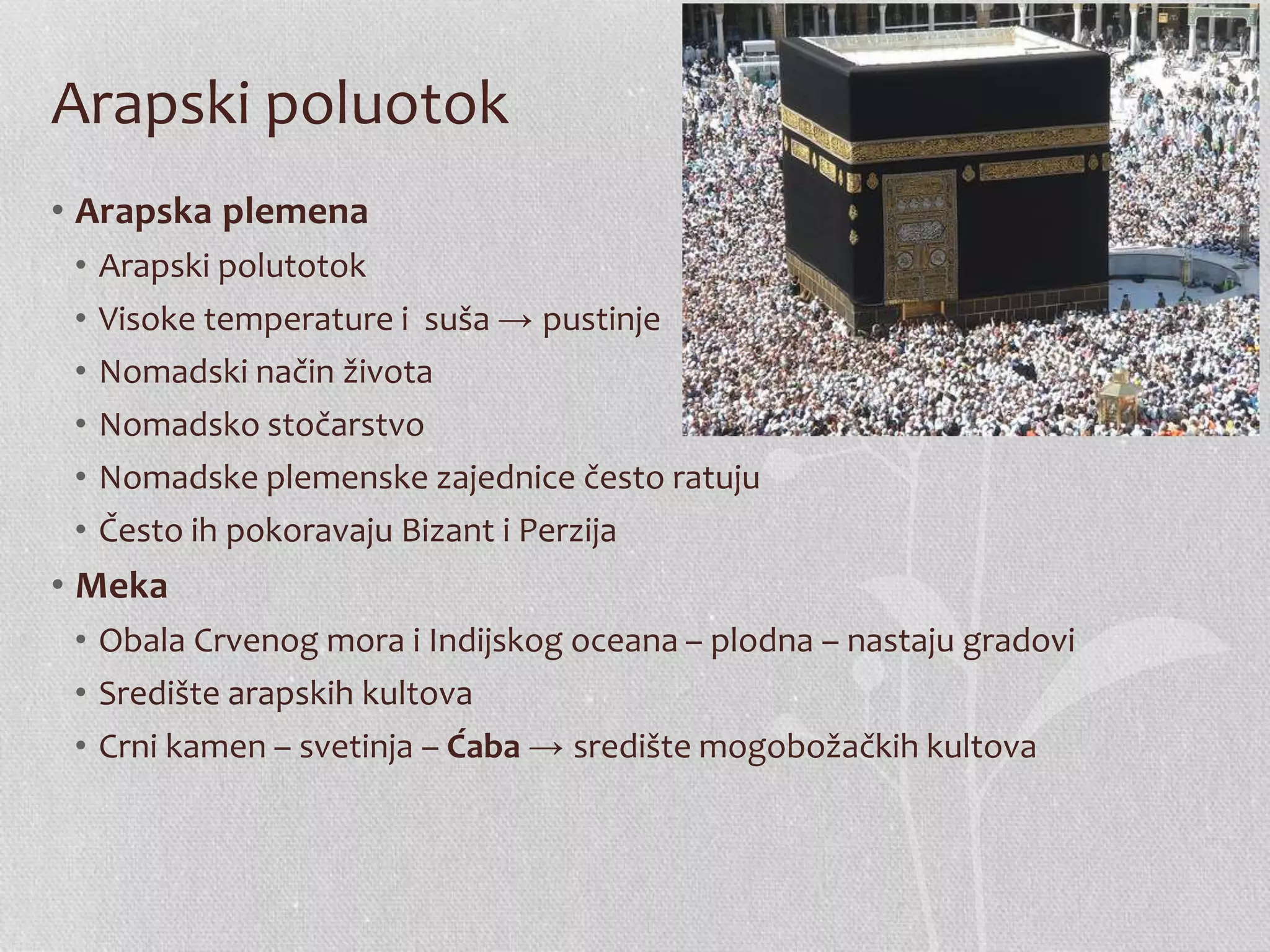 Arapski poluotok

• Arapska plemena
  • Arapski polutotok
  • Visoke temperature i suša → pustinje
  • Nomadski način života
  • Nomadsko stočarstvo
  • Nomadske plemenske zajednice često ratuju
  • Često ih pokoravaju Bizant i Perzija
• Meka
  • Obala Crvenog mora i Indijskog oceana – plodna – nastaju gradovi
  • Središte arapskih kultova
  • Crni kamen – svetinja – Ćaba → središte mogobožačkih kultova